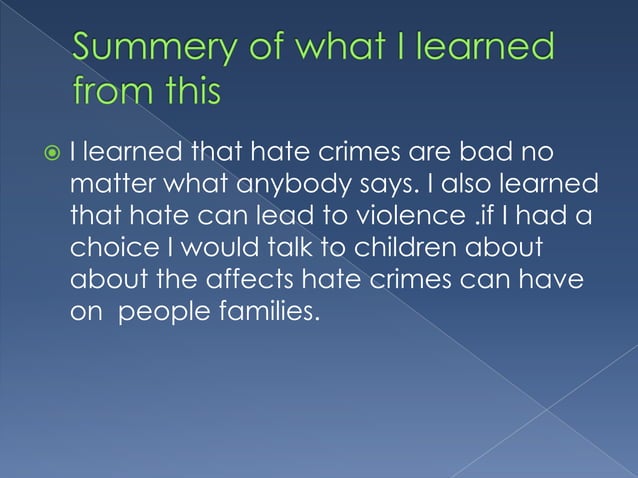 Summery of what I learned from this

I learned that hate crimes are bad no matter what anybody says. I also learned that hate can lead to violence .if I had a choice I would talk to children about about the affects hate crimes can have on people families.